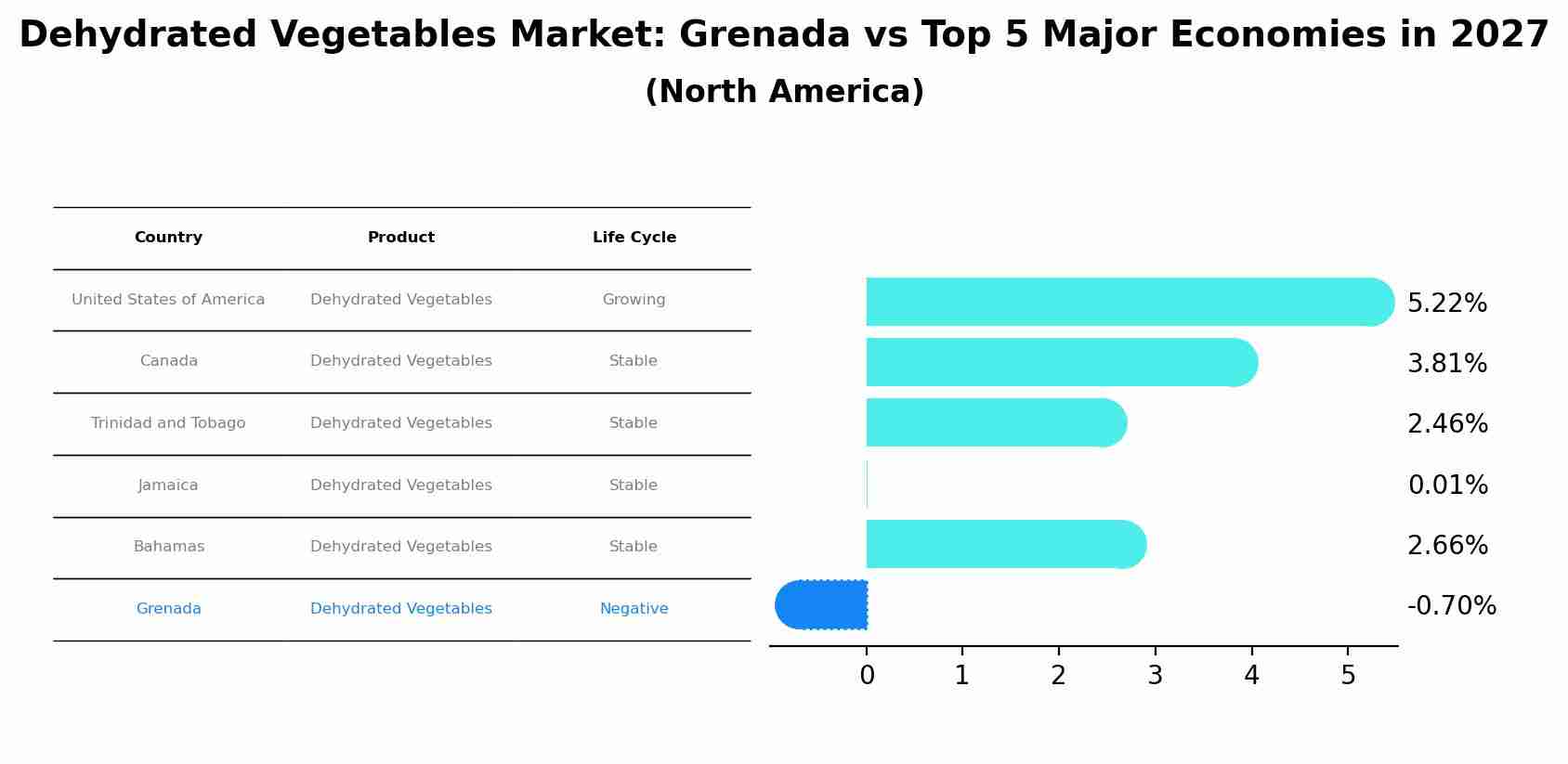 Dehydrated Vegetables Market: Grenada vs Top 5 Major Economies in 2027
(North America)

| Country | Product | Life Cycle |
|---|---|---|
| United States of America | Dehydrated Vegetables | Growing |
| Canada | Dehydrated Vegetables | Stable |
| Trinidad and Tobago | Dehydrated Vegetables | Stable |
| Jamaica | Dehydrated Vegetables | Stable |
| Bahamas | Dehydrated Vegetables | Stable |
| Grenada | Dehydrated Vegetables | Negative |

5.22%
3.81%
2.46%
0.01%
2.66%
-0.70%

0 1 2 3 4 5